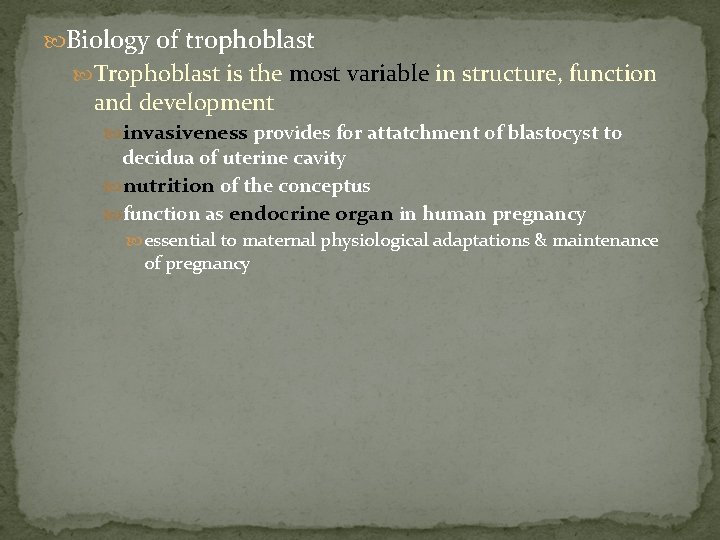 Biology of trophoblast

Trophoblast is the most variable in structure, function and development

invasiveness provides for attatchment of blastocyst to decidua of uterine cavity

nutrition of the conceptus

function as endocrine organ in human pregnancy

essential to maternal physiological adaptations & maintenance of pregnancy